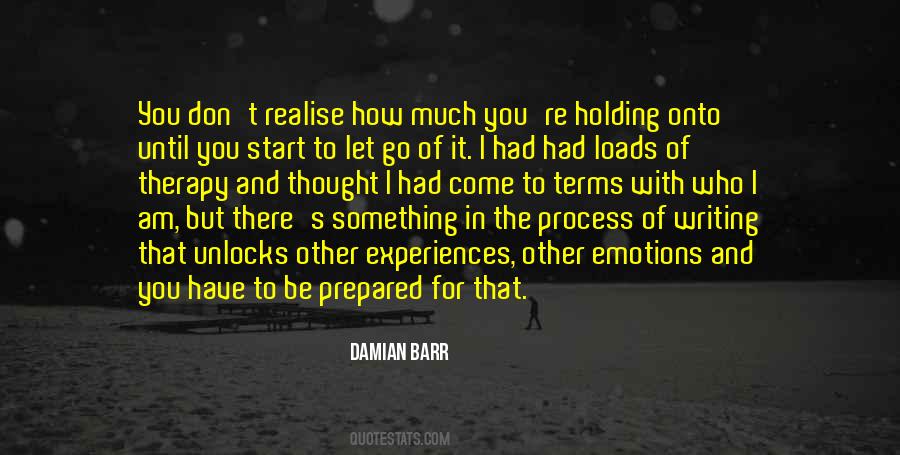 You don t realise how much you re holding onto until you start to let go of it. I had had loads of therapy and thought I had come to terms with who I am, but there s something in the process of writing that unlocks other experiences, other emotions and you have to be prepared for that.

DAMIAN BARR

QUOTESTATS.COM